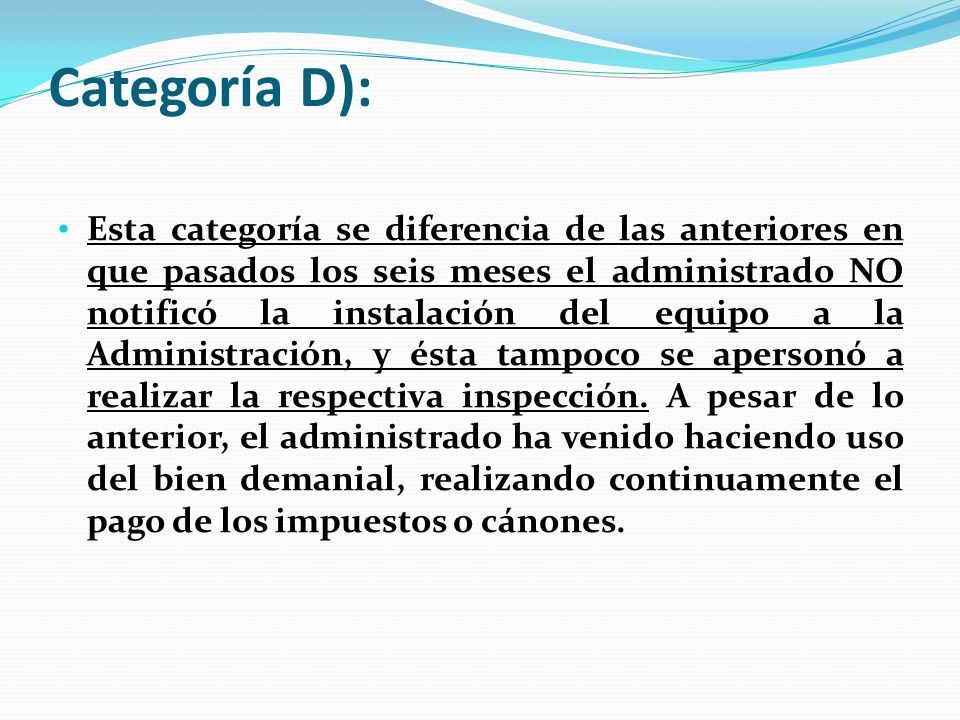 Categoría D):

• Esta categoría se diferencia de las anteriores en que pasados los seis meses el administrado NO notificó la instalación del equipo a la Administración, y ésta tampoco se apersonó a realizar la respectiva inspección. A pesar de lo anterior, el administrado ha venido haciendo uso del bien demanial, realizando continuamente el pago de los impuestos o cánones.